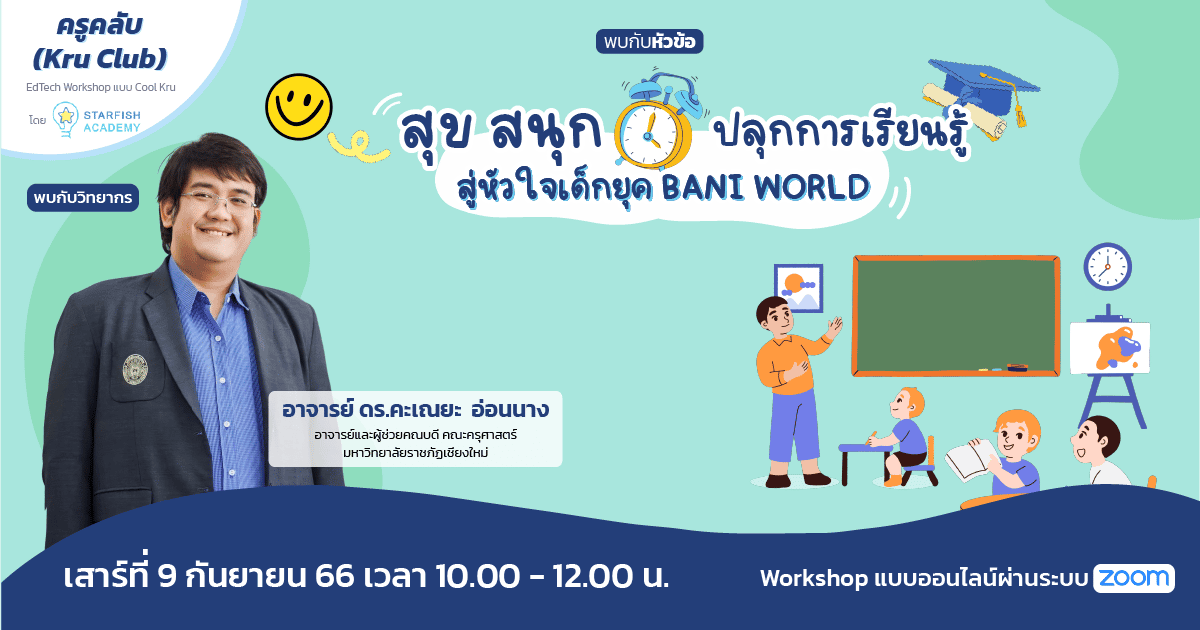 ครูคลับ (Kru Club)
EdTech Workshop แบบ Cool Kru
โดย STARFISH ACADEMY

พบกับหัวข้อ
สุข สนุก ปลุกการเรียนรู้ สู่หัวใจเด็กยุค BANI WORLD

พบกับวิทยากร

อาจารย์ ดร.คะเณยะ อ่อนนาง
อาจารย์และผู้ช่วยคณบดี คณะครุศาสตร์ มหาวิทยาลัยราชภัฏเชียงใหม่

เสาร์ที่ 9 กันยายน 66 เวลา 10.00 - 12.00 น.

Workshop แบบออนไลน์ผ่านระบบ zoom